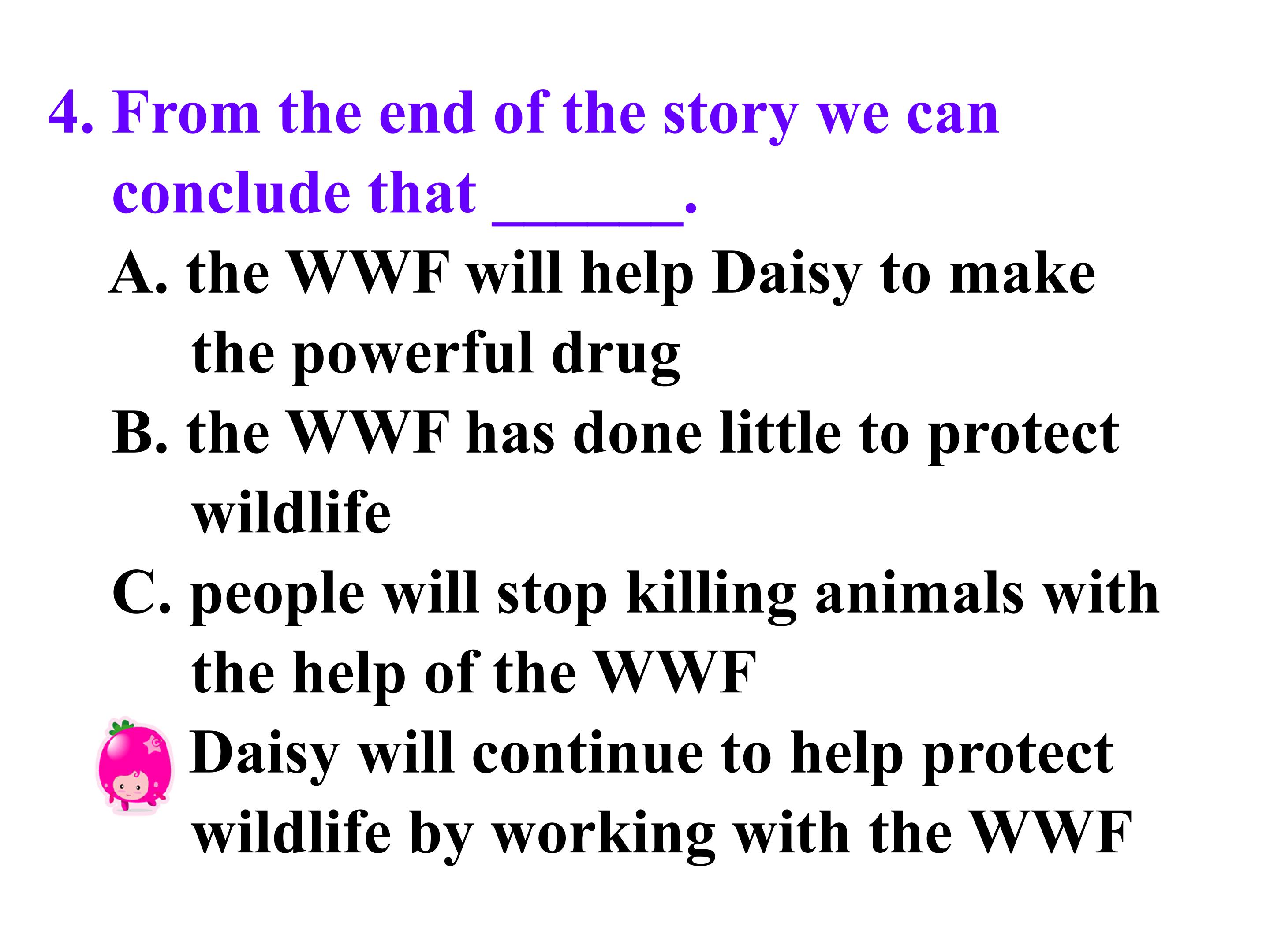 4. From the end of the story we can conclude that ______.

A. the WWF will help Daisy to make the powerful drug

B. the WWF has done little to protect wildlife

C. people will stop killing animals with the help of the WWF

Daisy will continue to help protect wildlife by working with the WWF